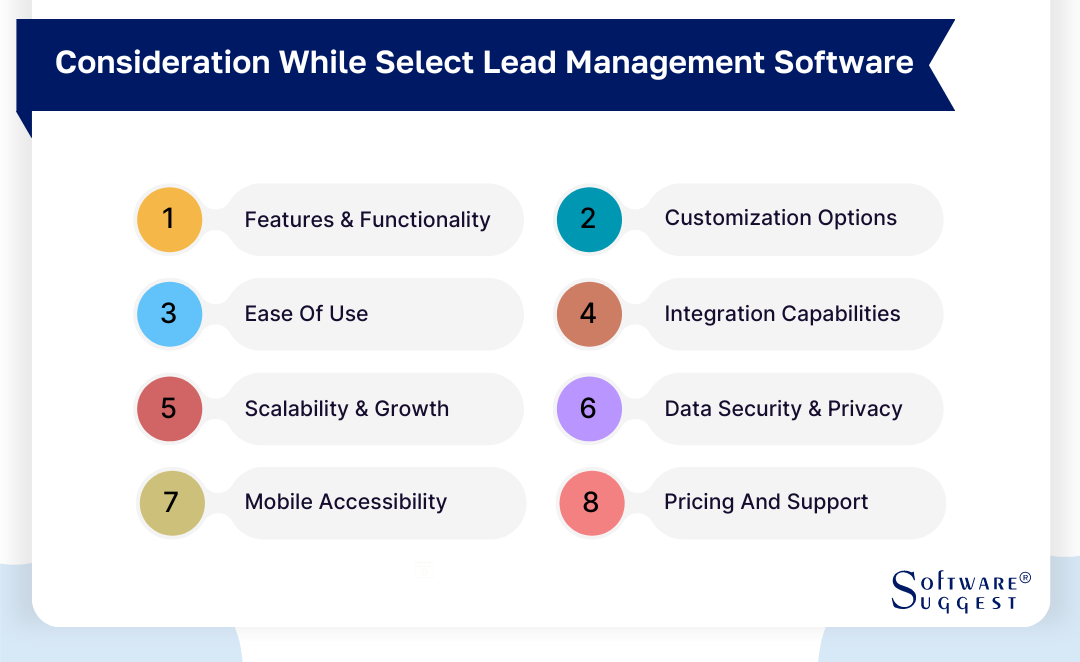 Consideration While Select Lead Management Software

1 Features & Functionality

2 Customization Options

3 Ease Of Use

4 Integration Capabilities

5 Scalability & Growth

6 Data Security & Privacy

7 Mobile Accessibility

8 Pricing And Support

SOFTWARE® SUGGEST